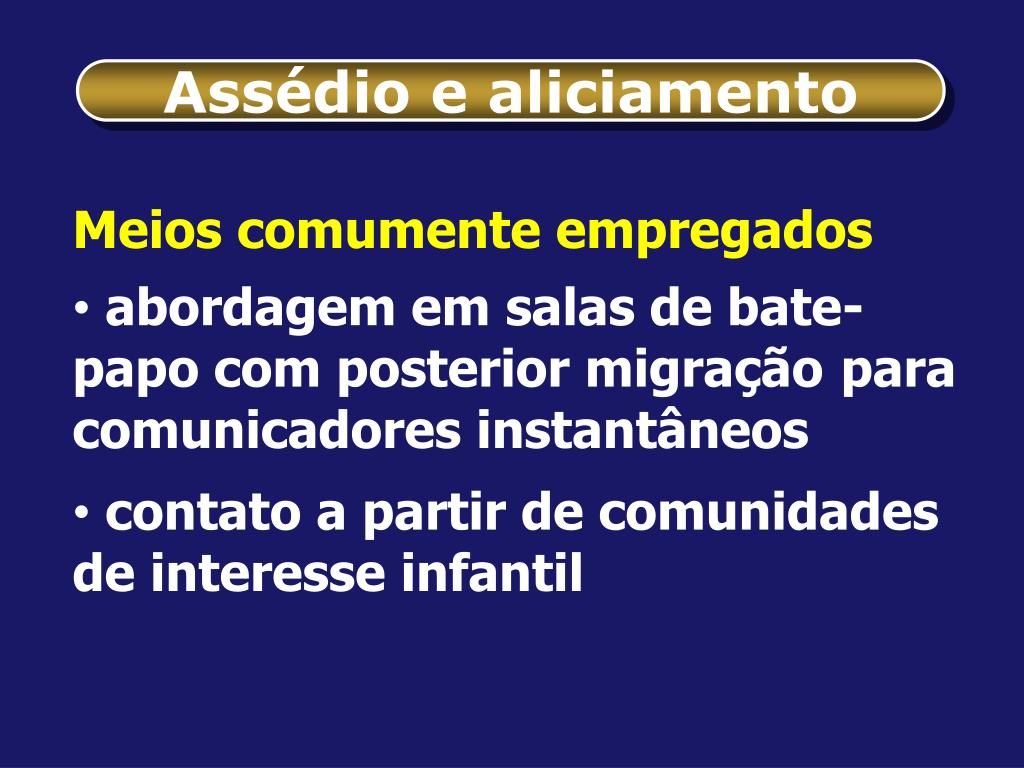 Assédio e aliciamento

Meios comumente empregados

• abordagem em salas de bate-papo com posterior migração para comunicadores instantâneos

• contato a partir de comunidades de interesse infantil